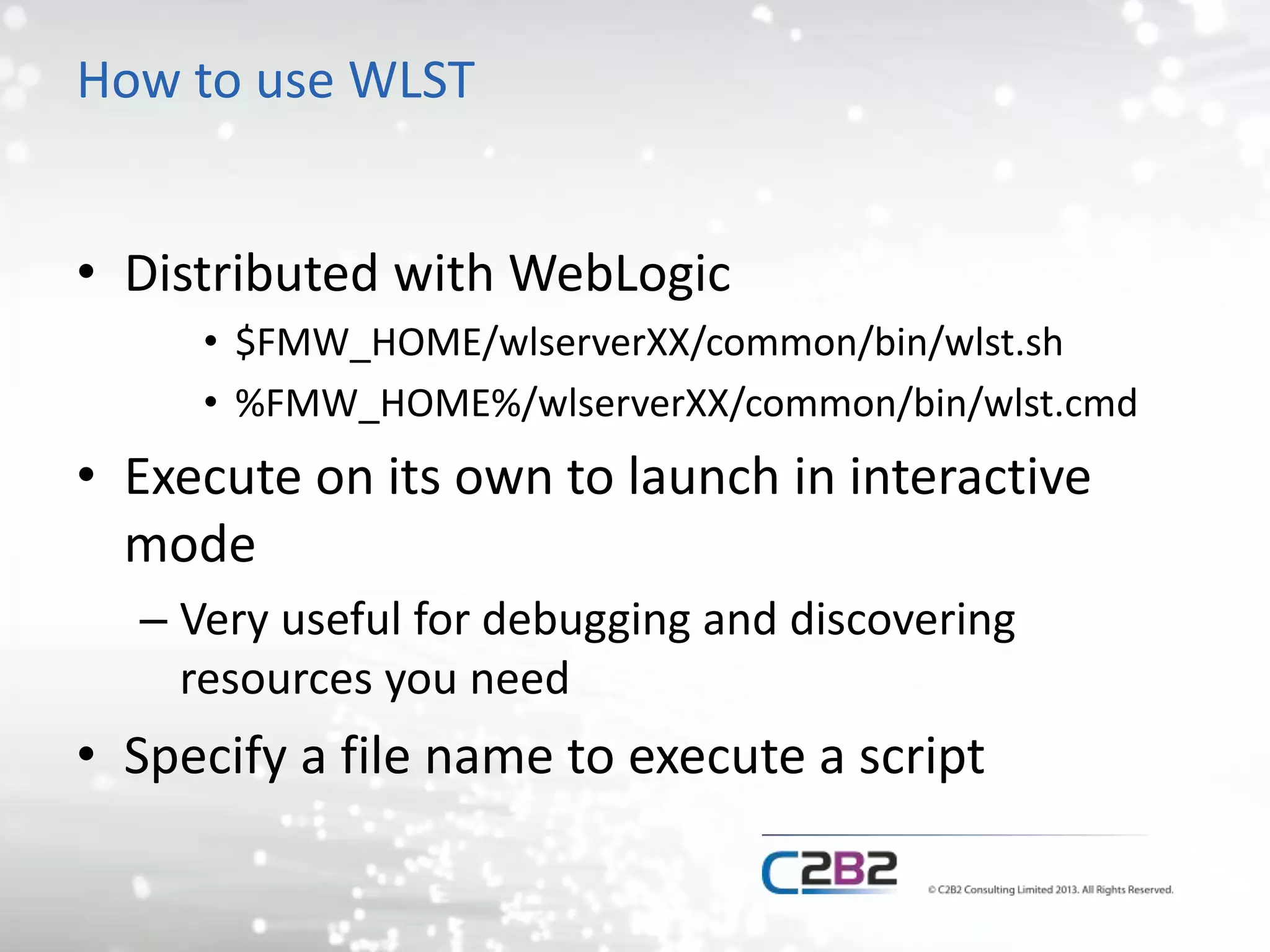 How to use WLST

• Distributed with WebLogic
  • \$FMW_HOME/wlserverXX/common/bin/wlst.sh
  • %FMW_HOME%/wlserverXX/common/bin/wlst.cmd
• Execute on its own to launch in interactive mode
  – Very useful for debugging and discovering resources you need
• Specify a file name to execute a script

C2B2

© C2B2 Consulting Limited 2013. All Rights Reserved.